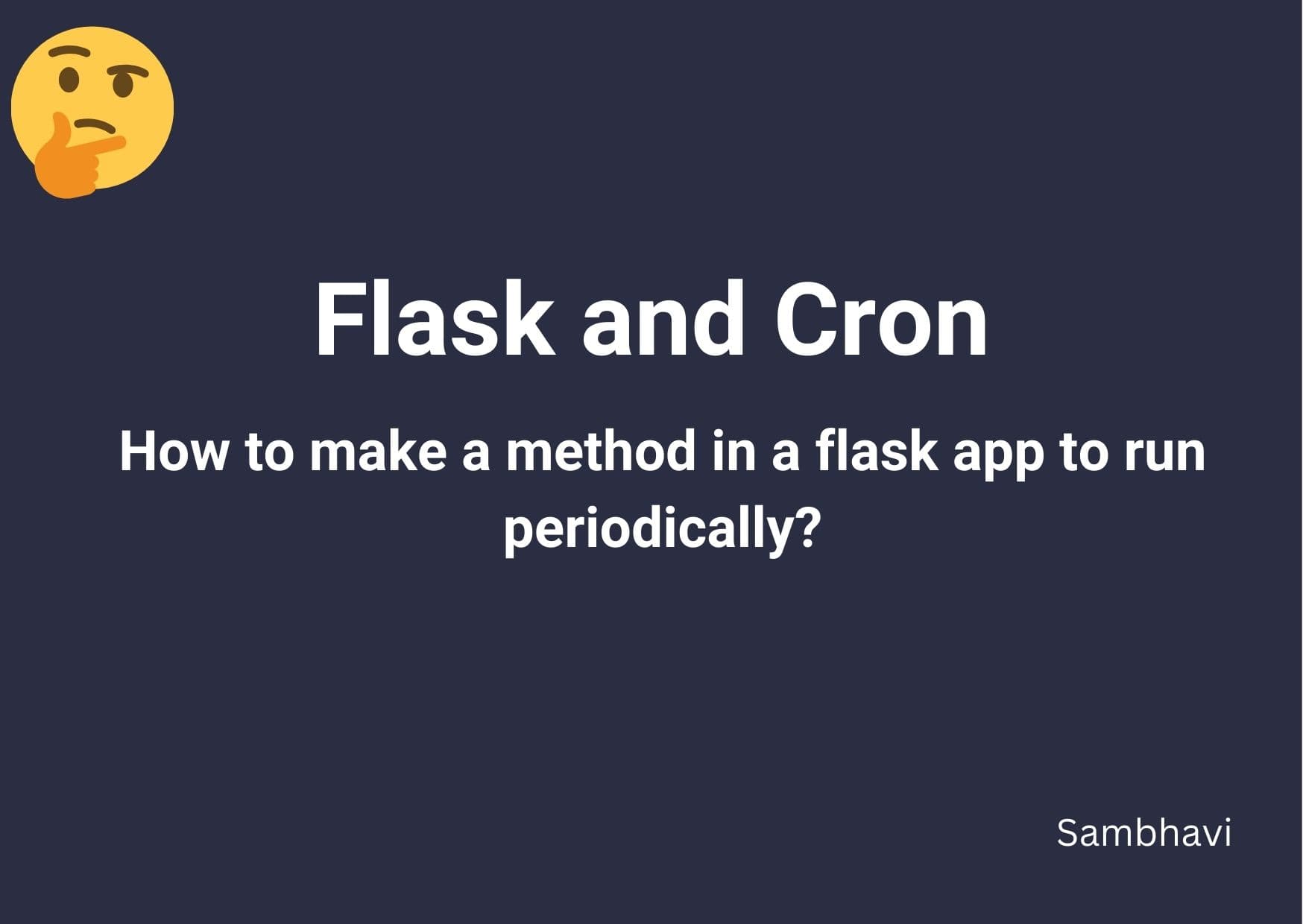 Flask and Cron

How to make a method in a flask app to run periodically?

Sambhavi